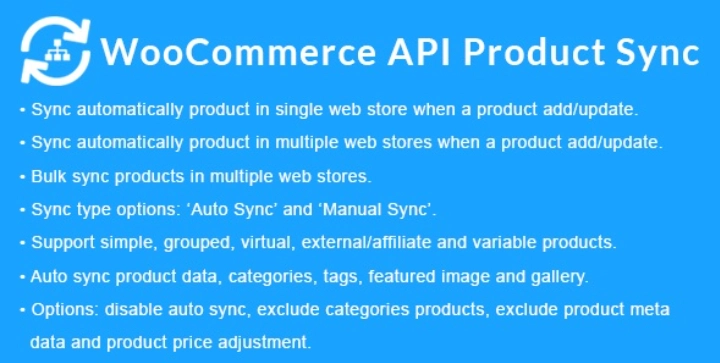 WooCommerce API Product Sync

• Sync automatically product in single web store when a product add/update.
• Sync automatically product in multiple web stores when a product add/update.
• Bulk sync products in multiple web stores.
• Sync type options: ‘Auto Sync’ and ‘Manual Sync’.
• Support simple, grouped, virtual, external/affiliate and variable products.
• Auto sync product data, categories, tags, featured image and gallery.
• Options: disable auto sync, exclude categories products, exclude product meta data and product price adjustment.